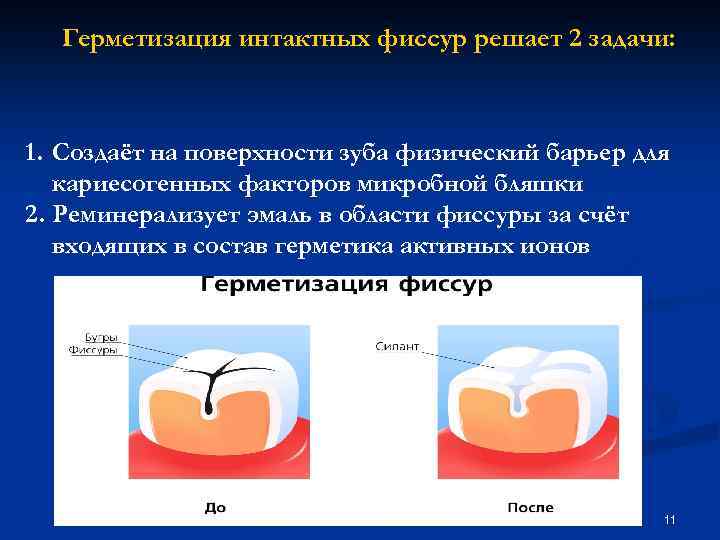 Герметизация интактных фиссур решает 2 задачи:

1. Создаёт на поверхности зуба физический барьер для кариесогенных факторов микробной бляшки
2. Реминерализует эмаль в области фиссуры за счёт входящих в состав герметика активных ионов

Герметизация фиссур

Бугры
Фиссуры

Силант

До

После

11